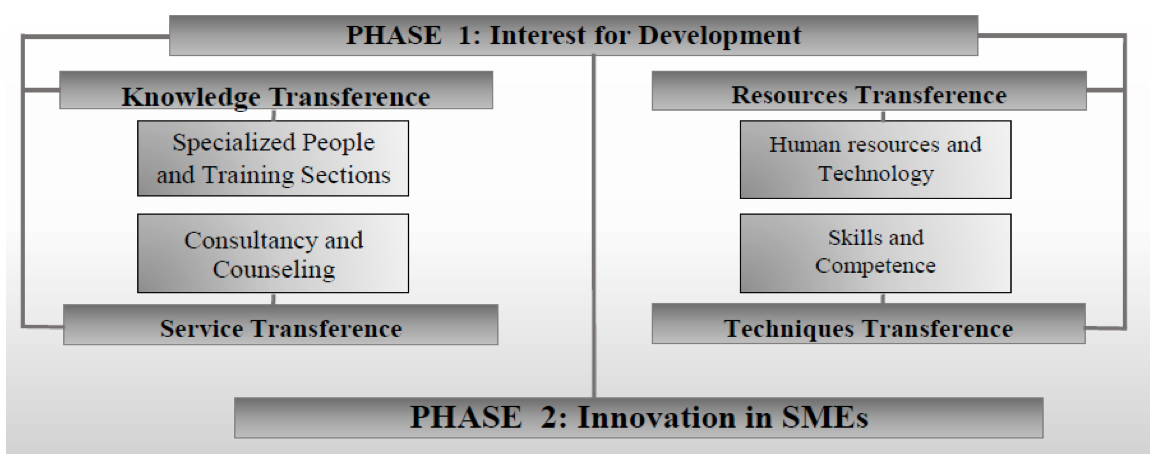 PHASE 1: Interest for Development

Knowledge Transference

Specialized People and Training Sections

Consultancy and Counseling

Service Transference

Resources Transference

Human resources and Technology

Skills and Competence

Techniques Transference

PHASE 2: Innovation in SMEs